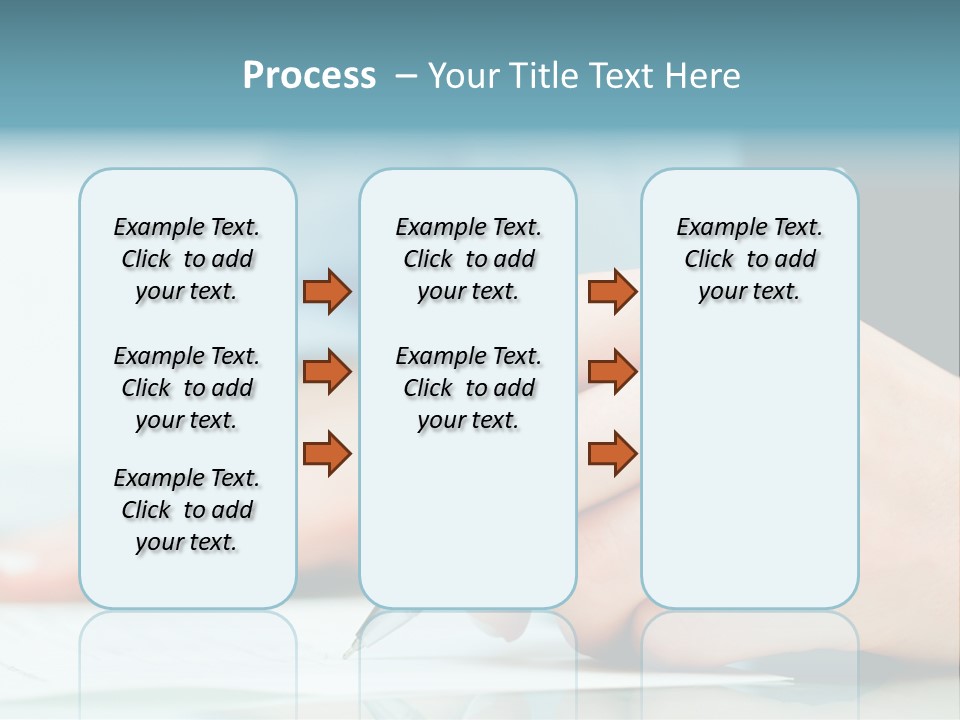 Process – Your Title Text Here

Example Text. Click to add your text.

Example Text. Click to add your text.

Example Text. Click to add your text.

Example Text. Click to add your text.

Example Text. Click to add your text.

Example Text. Click to add your text.